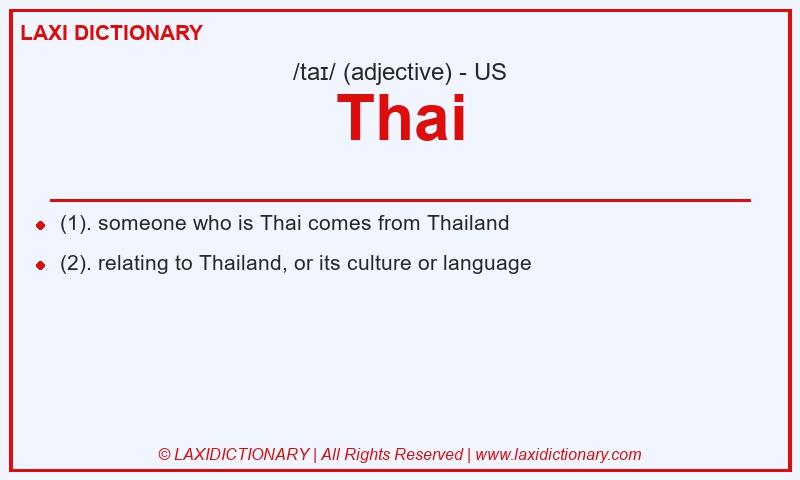 LAXI DICTIONARY

/taɪ/ (adjective) - US

Thai

(1). someone who is Thai comes from Thailand

(2). relating to Thailand, or its culture or language

© LAXIDICTIONARY | All Rights Reserved | www.laxidictionary.com